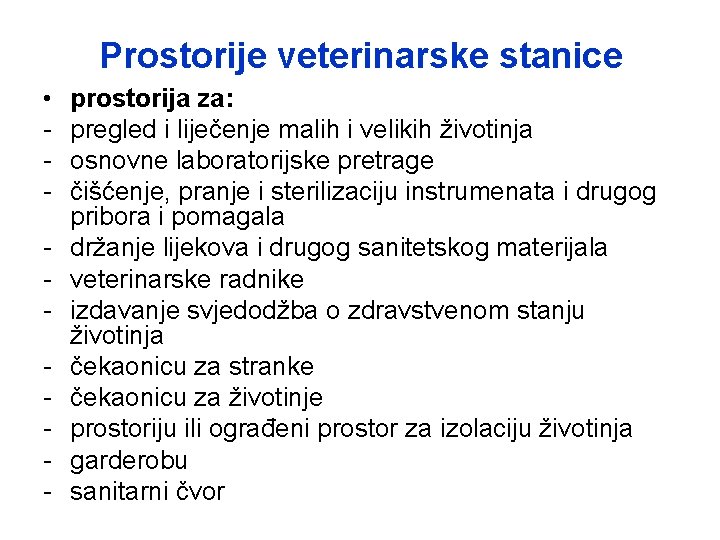 Prostorije veterinarske stanice

• prostorija za:
- pregled i liječenje malih i velikih životinja
- osnovne laboratorijske pretrage
- čišćenje, pranje i sterilizaciju instrumenata i drugog pribora i pomagala
- držanje lijekova i drugog sanitetskog materijala
- veterinarske radnike
- izdavanje svjedodžba o zdravstvenom stanju životinja
- čekaonicu za stranke
- čekaonicu za životinje
- prostoriju ili ograđeni prostor za izolaciju životinja
- garderobu
- sanitarni čvor